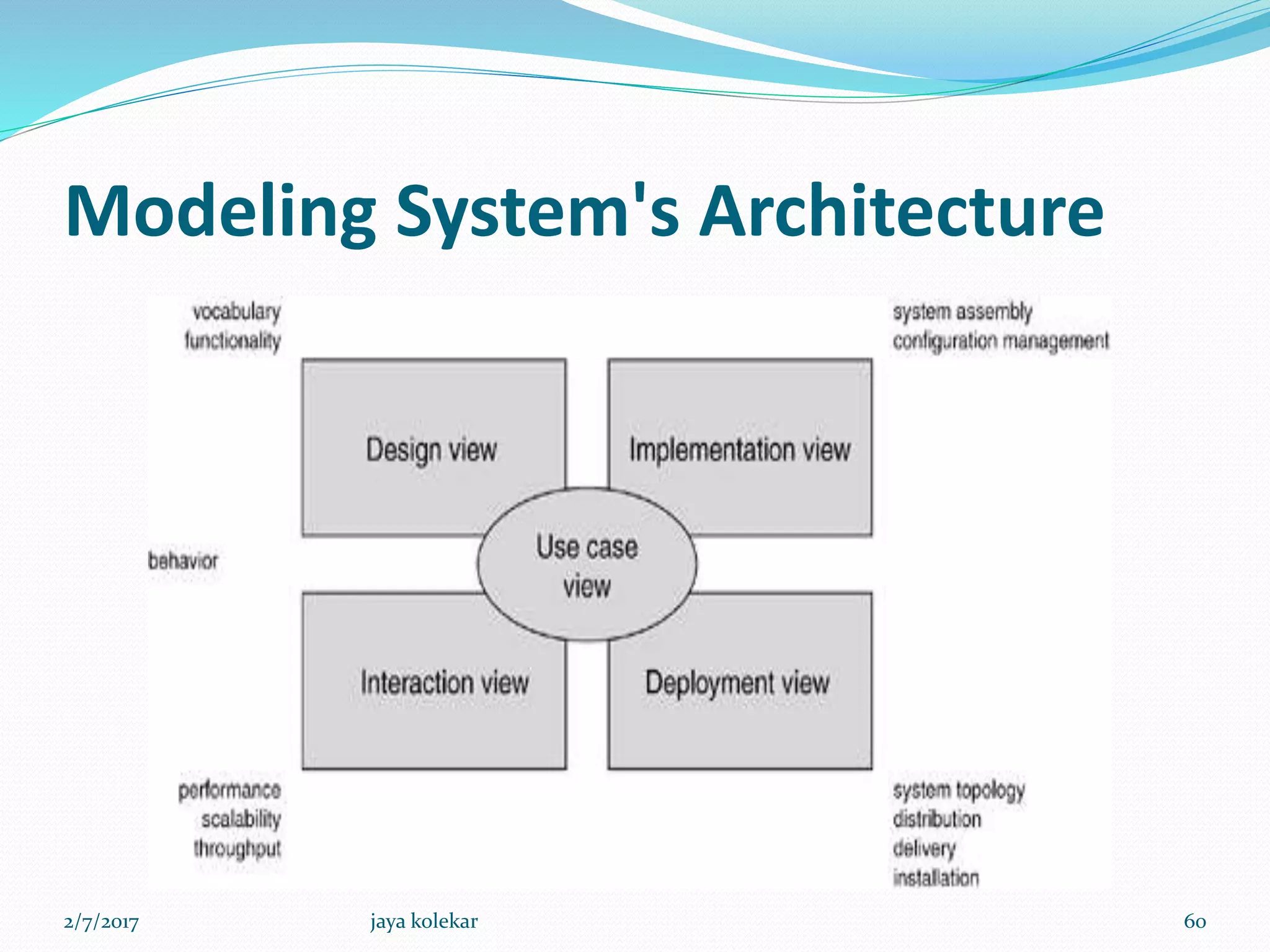 Modeling System's Architecture

vocabulary
functionality

system assembly
configuration management

Design view

Implementation view

behavior

Use case view

Interaction view

Deployment view

performance
scalability
throughput

system topology
distribution
delivery
installation

2/7/2017

jaya kolekar

60